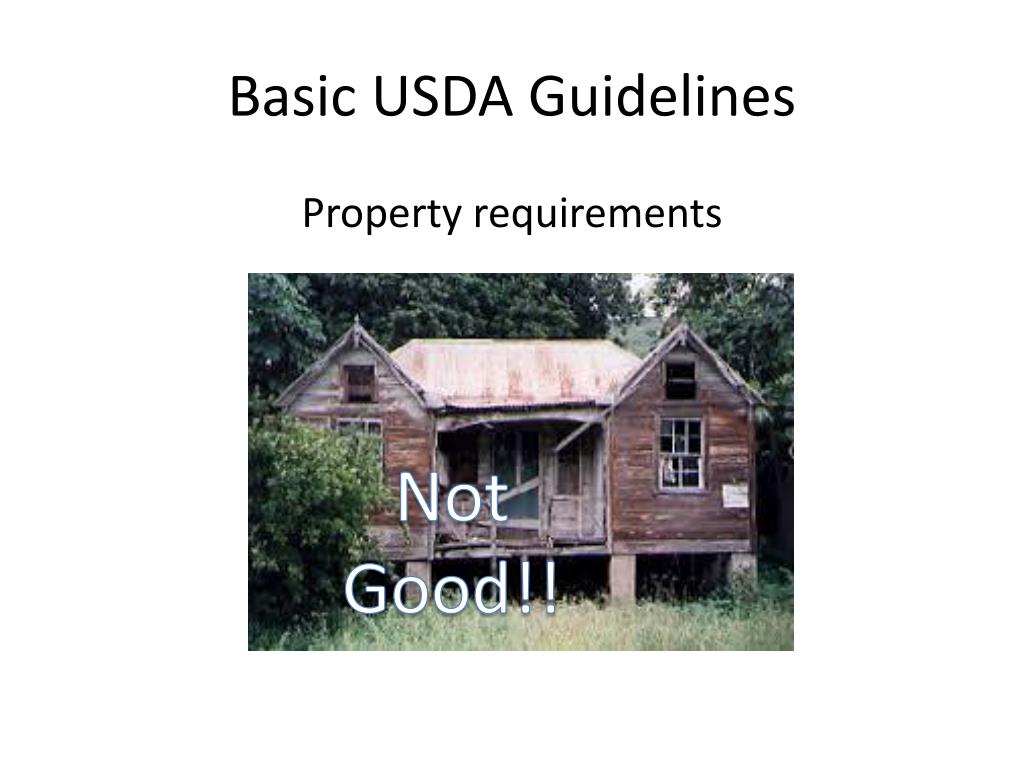 Basic USDA Guidelines

Property requirements

Not Good!!